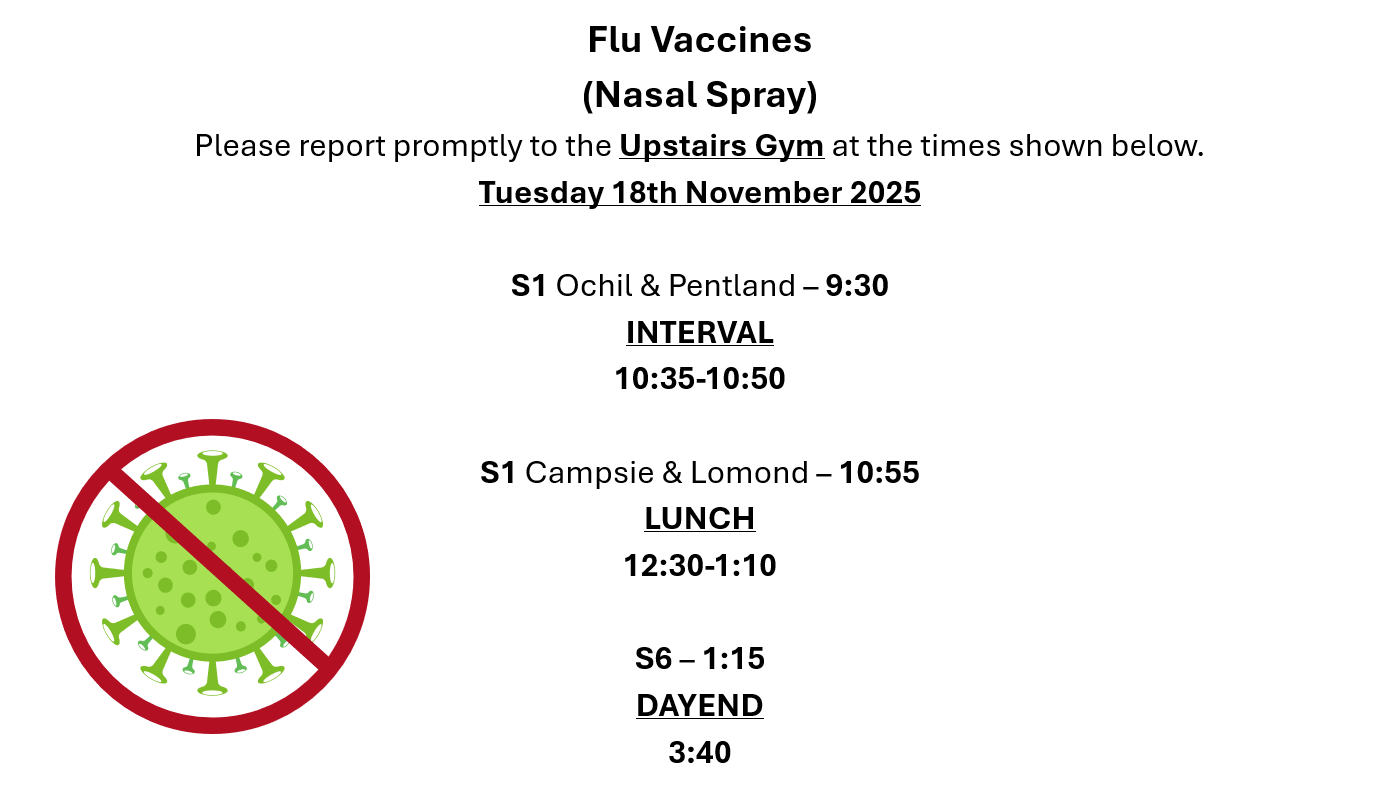 Flu Vaccines
(Nasal Spray)

Please report promptly to the Upstairs Gym at the times shown below.

Tuesday 18th November 2025

S1 Ochil & Pentland – 9:30
INTERVAL
10:35-10:50

S1 Campsie & Lomond – 10:55
LUNCH
12:30-1:10

S6 – 1:15
DAYEND
3:40